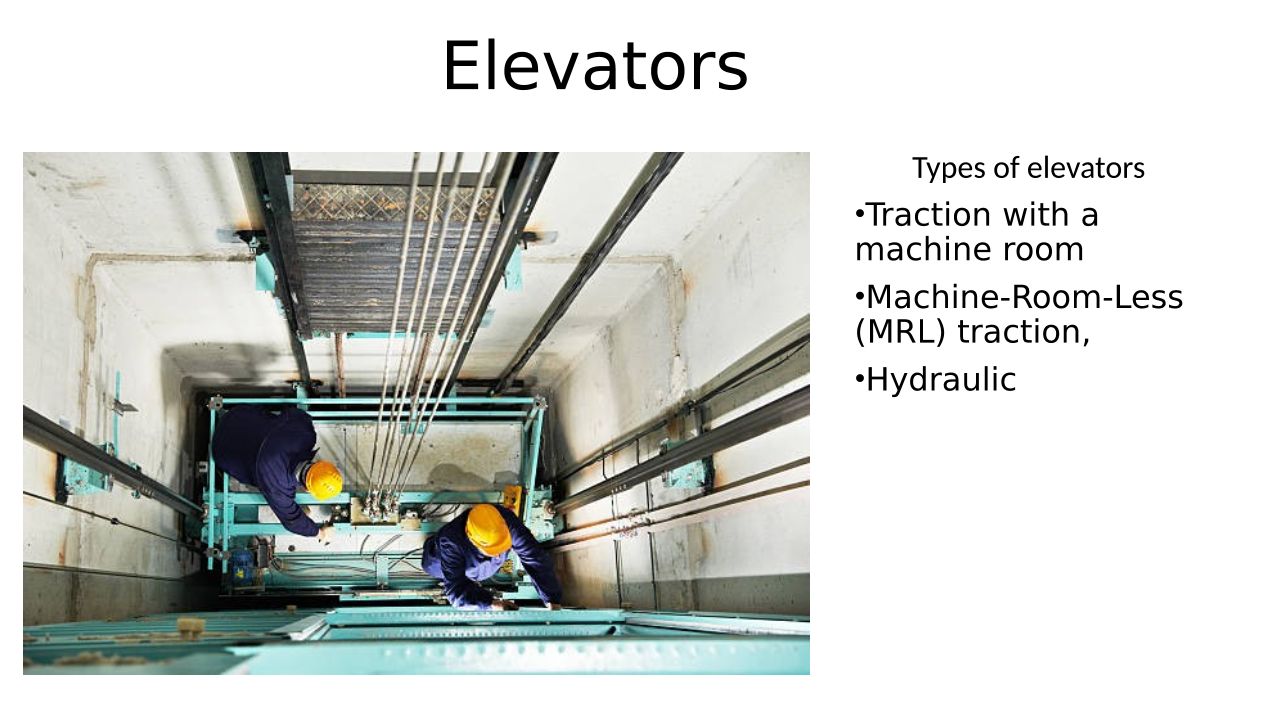 Elevators

Types of elevators

•Traction with a machine room

•Machine-Room-Less (MRL) traction,

•Hydraulic